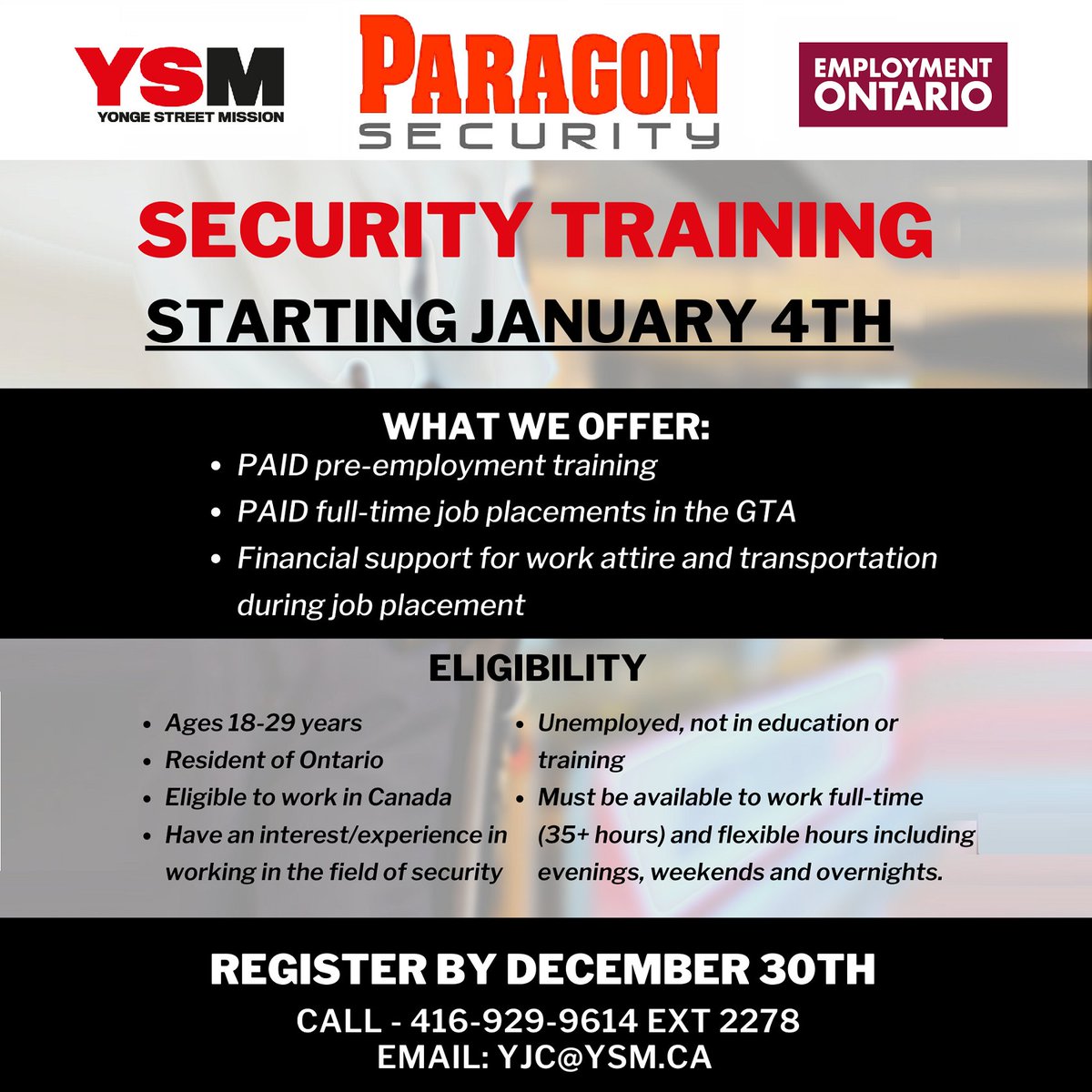 YSM
YONGE STREET MISSION

PARAGON
SECURITY

EMPLOYMENT
ONTARIO

SECURITY TRAINING

STARTING JANUARY 4TH

WHAT WE OFFER:

- PAID pre-employment training
- PAID full-time job placements in the GTA
- Financial support for work attire and transportation during job placement

ELIGIBILITY

- Ages 18-29 years
- Resident of Ontario
- Eligible to work in Canada
- Have an interest/experience in working in the field of security

- Unemployed, not in education or training
- Must be available to work full-time (35+ hours) and flexible hours including evenings, weekends and overnights.

REGISTER BY DECEMBER 30TH

CALL - 416-929-9614 EXT 2278
EMAIL: YJC@YSM.CA